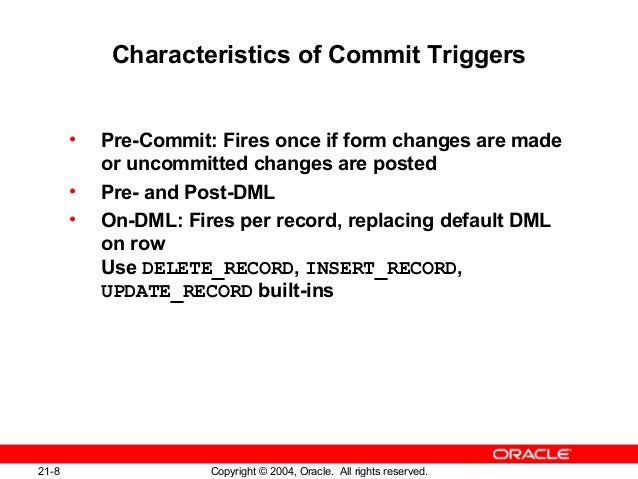 Characteristics of Commit Triggers

• Pre-Commit: Fires once if form changes are made or uncommitted changes are posted
• Pre- and Post-DML
• On-DML: Fires per record, replacing default DML on row
Use DELETE_RECORD, INSERT_RECORD, UPDATE_RECORD built-ins

ORACLE

21-8

Copyright © 2004, Oracle. All rights reserved.